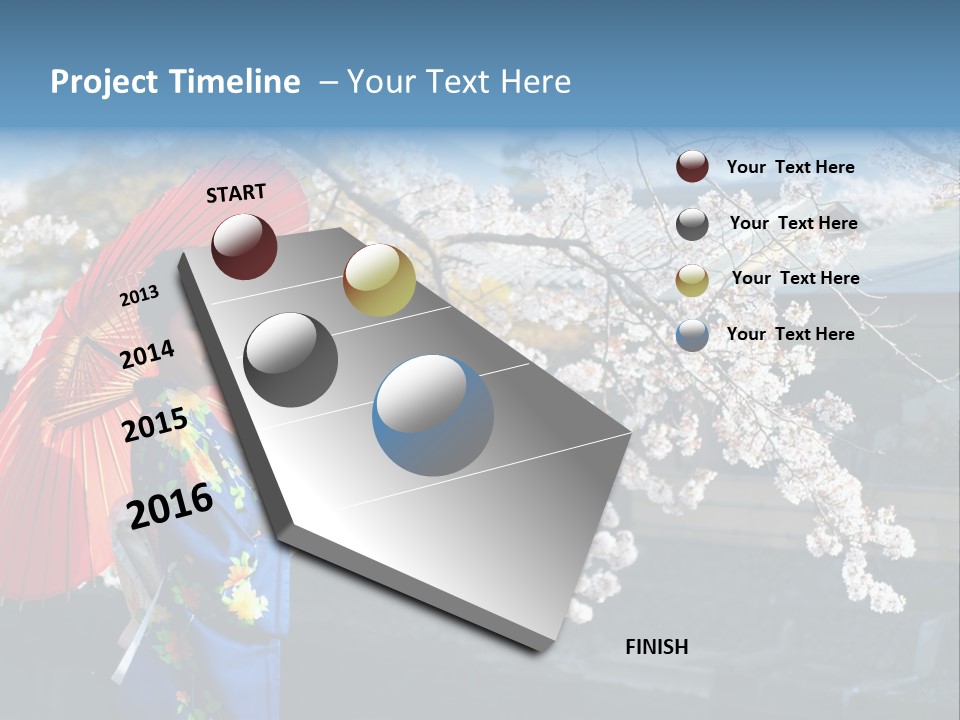 Project Timeline – Your Text Here

START

2013

2014

2015

2016

FINISH

Your Text Here

Your Text Here

Your Text Here

Your Text Here